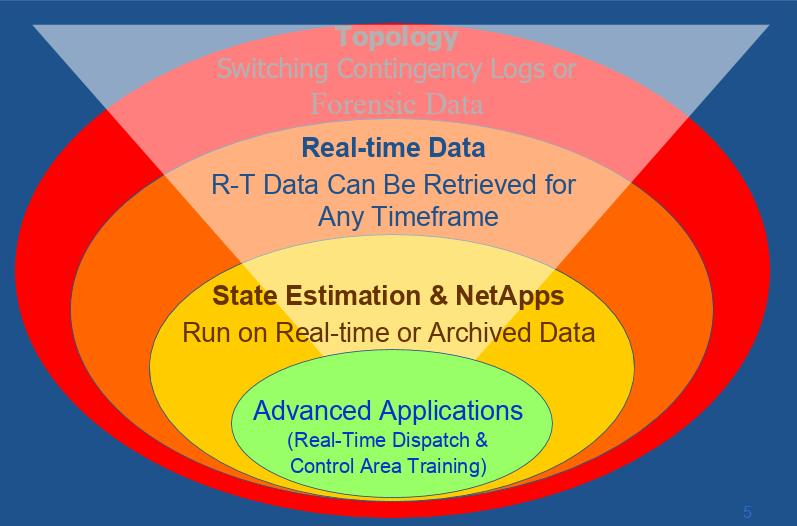 Topology
Switching Contingency Logs or Forensic Data

Real-time Data
R-T Data Can Be Retrieved for Any Timeframe

State Estimation & NetApps
Run on Real-time or Archived Data

Advanced Applications
(Real-Time Dispatch & Control Area Training)

5